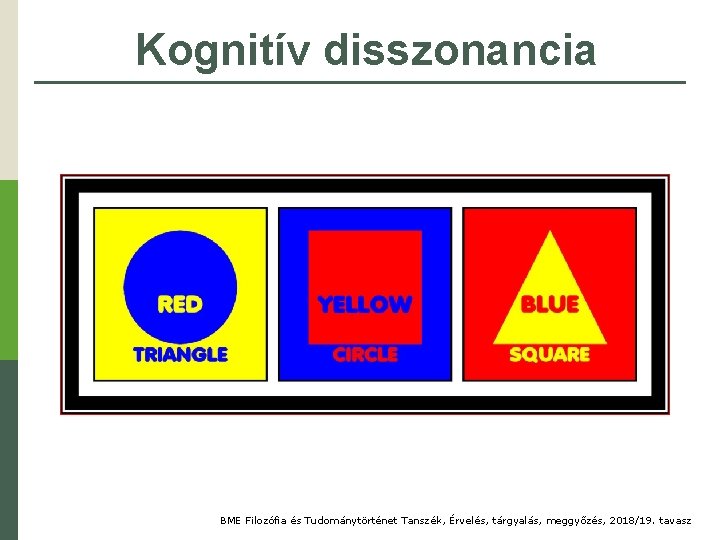 Kognitív disszonancia

RED
TRIANGLE

YELLOW
CIRCLE

BLUE
SQUARE

BME Filozófia és Tudománytörténet Tanszék, Érvelés, tárgyalás, meggyőzés, 2018/19. tavasz